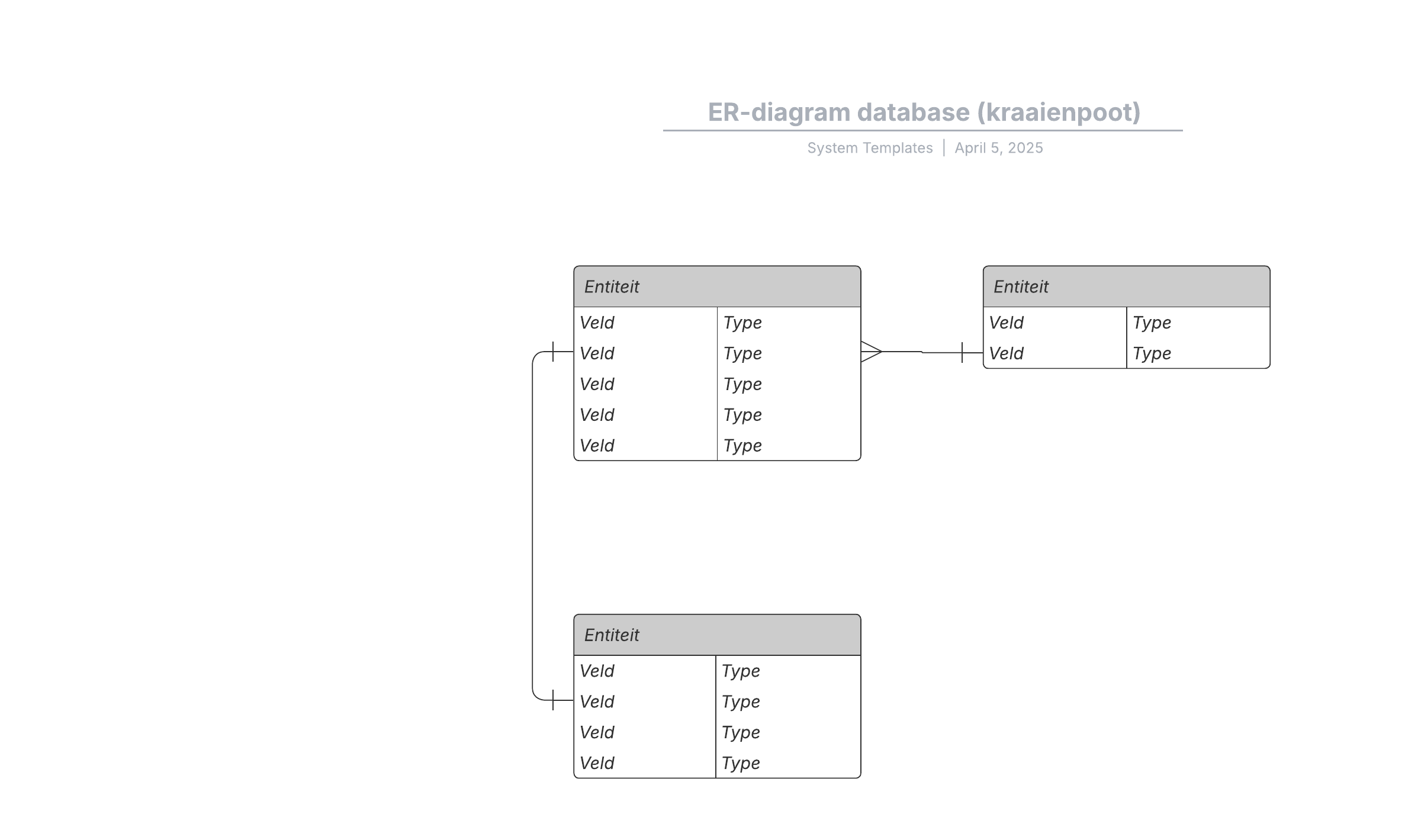 ER-diagram database (kraaienpoot)

System Templates | April 5, 2025

| Entiteit | |
|---|---|
| Veld | Type |
| Veld | Type |
| Veld | Type |
| Veld | Type |
| Veld | Type |

| Entiteit | |
|---|---|
| Veld | Type |
| Veld | Type |

| Entiteit | |
|---|---|
| Veld | Type |
| Veld | Type |
| Veld | Type |
| Veld | Type |